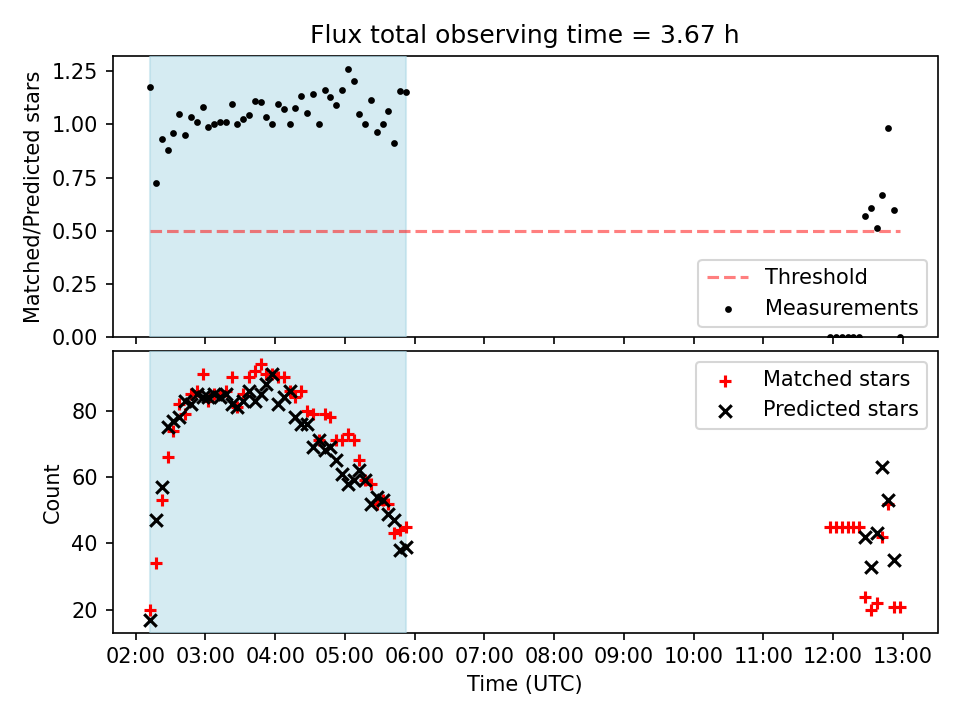 Flux total observing time = 3.67 h

Matched/Predicted stars

1.25
1.00
0.75
0.50
0.25
0.00

Threshold
Measurements

Count

80
60
40
20

Matched stars
Predicted stars

02:00 03:00 04:00 05:00 06:00 07:00 08:00 09:00 10:00 11:00 12:00 13:00

Time (UTC)